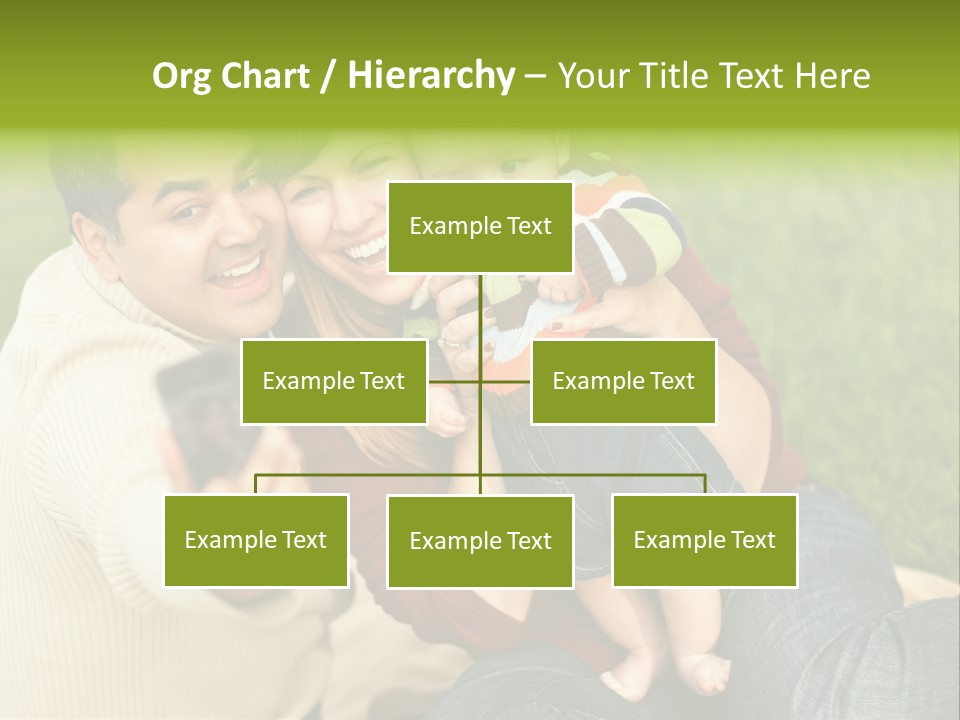 Org Chart / Hierarchy – Your Title Text Here

Example Text

Example Text

Example Text

Example Text

Example Text

Example Text